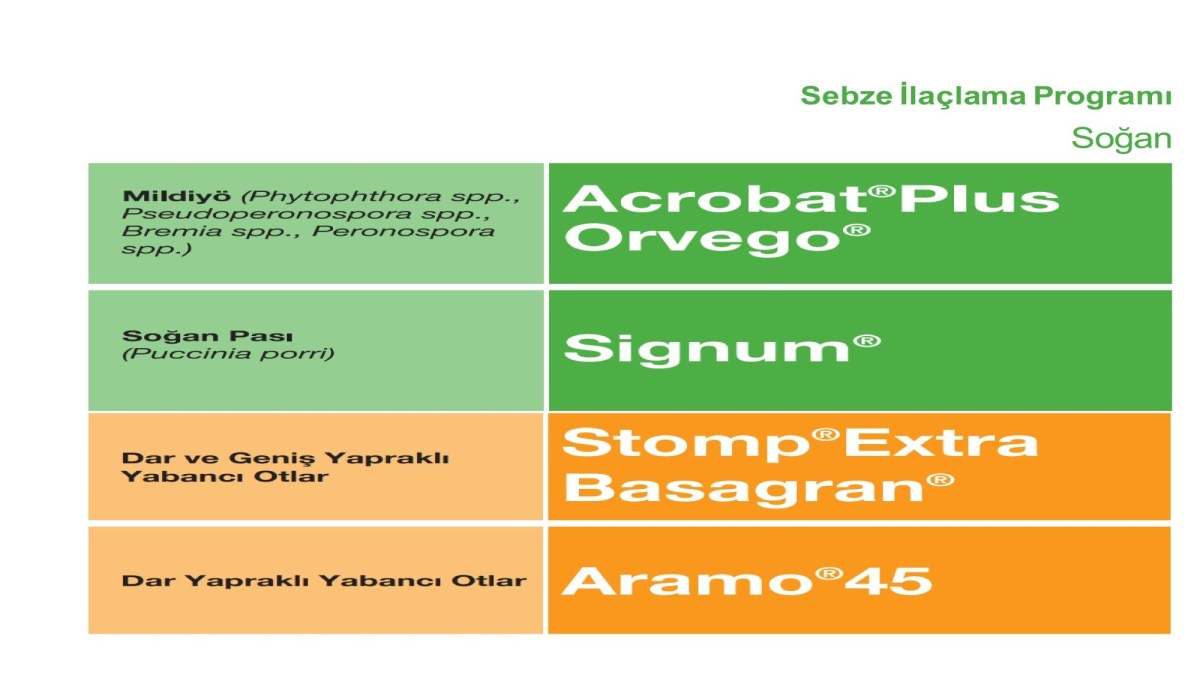 Sebze İlaçlama Programı
Soğan

| | |
|---|---|
| Mildiyö (Phytophthora spp., Pseudoperonospora spp., Bremia spp., Peronospora spp.) | Acrobat®Plus Orvego® |
| Soğan Pası (Puccinia porri) | Signum® |
| Dar ve Geniş Yapraklı Yabancı Otlar | Stomp®Extra Basagran® |
| Dar Yapraklı Yabancı Otlar | Aramo®45 |